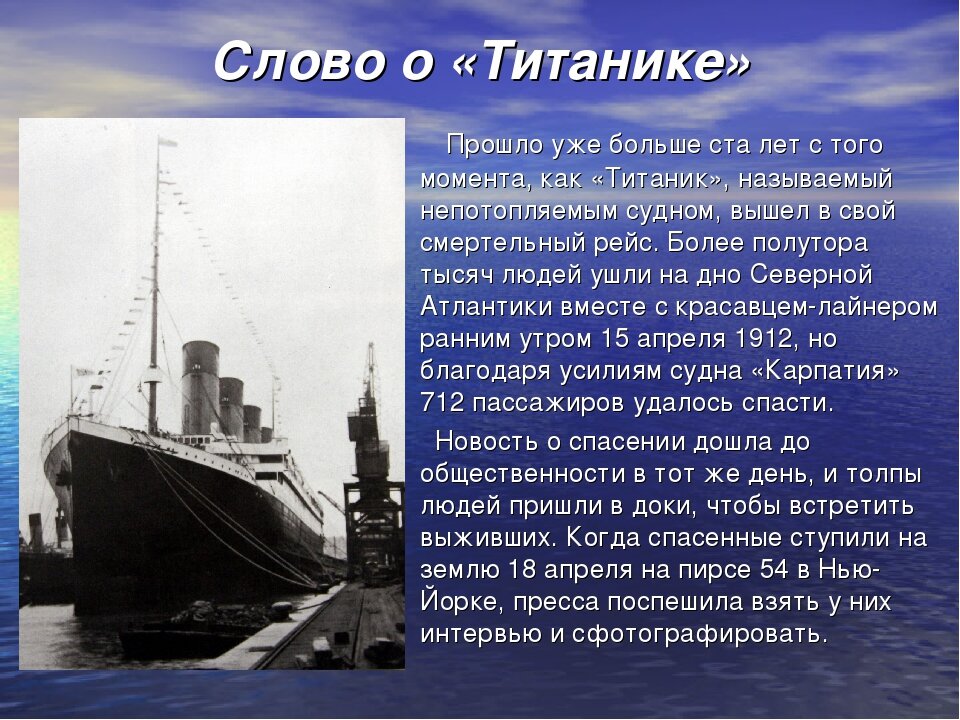 Слово о «Титанике»

Прошло уже больше ста лет с того момента, как «Титаник», называемый непотопляемым судном, вышел в свой смертельный рейс. Более полутора тысяч людей ушли на дно Северной Атлантики вместе с красавцем-лайнером ранним утром 15 апреля 1912, но благодаря усилиям судна «Карпатия» 712 пассажиров удалось спасти.

Новость о спасении дошла до общественности в тот же день, и толпы людей пришли в доки, чтобы встретить выживших. Когда спасенные ступили на землю 18 апреля на пирсе 54 в Нью-Йорке, пресса поспешила взять у них интервью и сфотографировать.